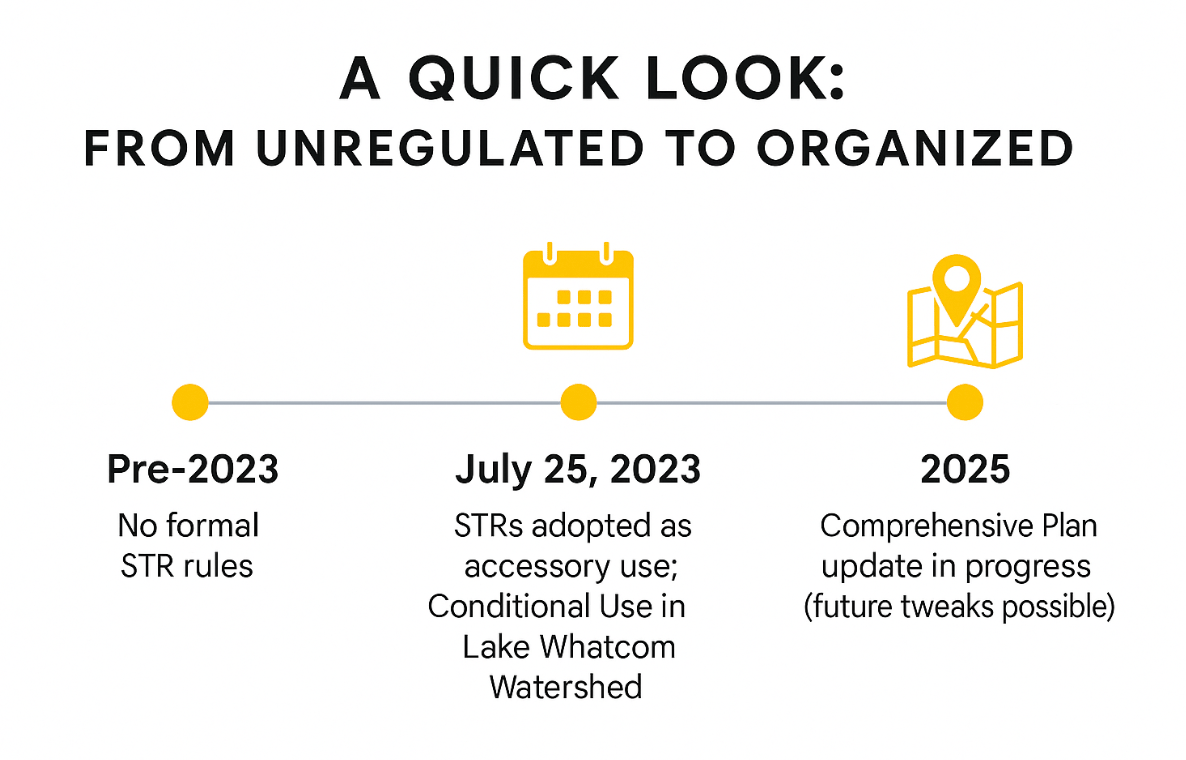 A QUICK LOOK:
FROM UNREGULATED TO ORGANIZED

Pre-2023
No formal STR rules

July 25, 2023
STRs adopted as accessory use; Conditional Use in Lake Whatcom Watershed

2025
Comprehensive Plan update in progress (future tweaks possible)